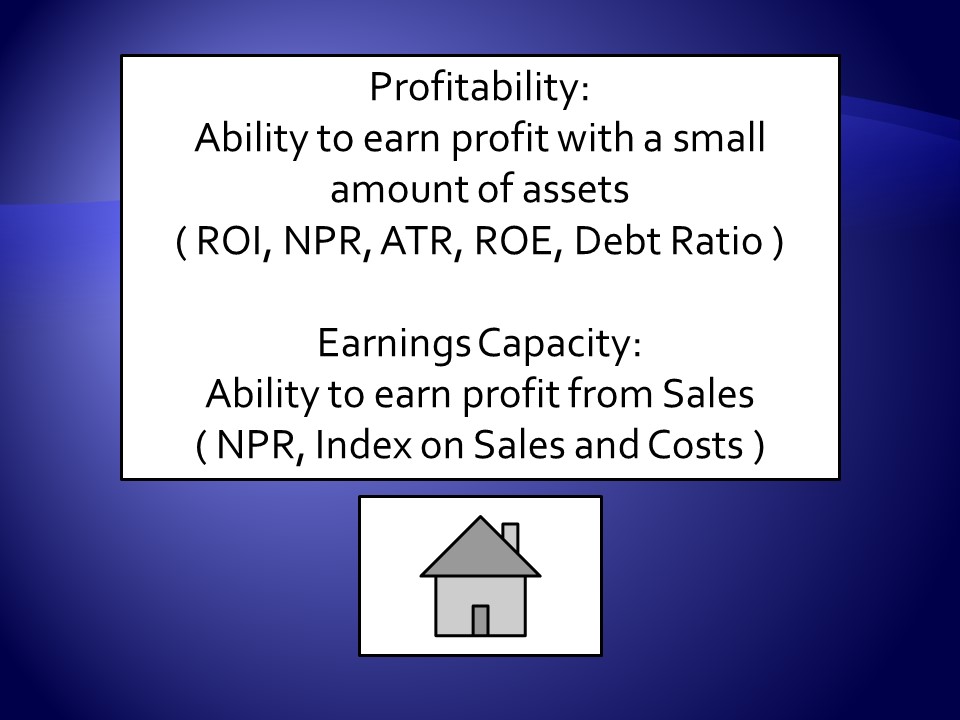 Profitability:
Ability to earn profit with a small amount of assets
( ROI, NPR, ATR, ROE, Debt Ratio )

Earnings Capacity:
Ability to earn profit from Sales
( NPR, Index on Sales and Costs )